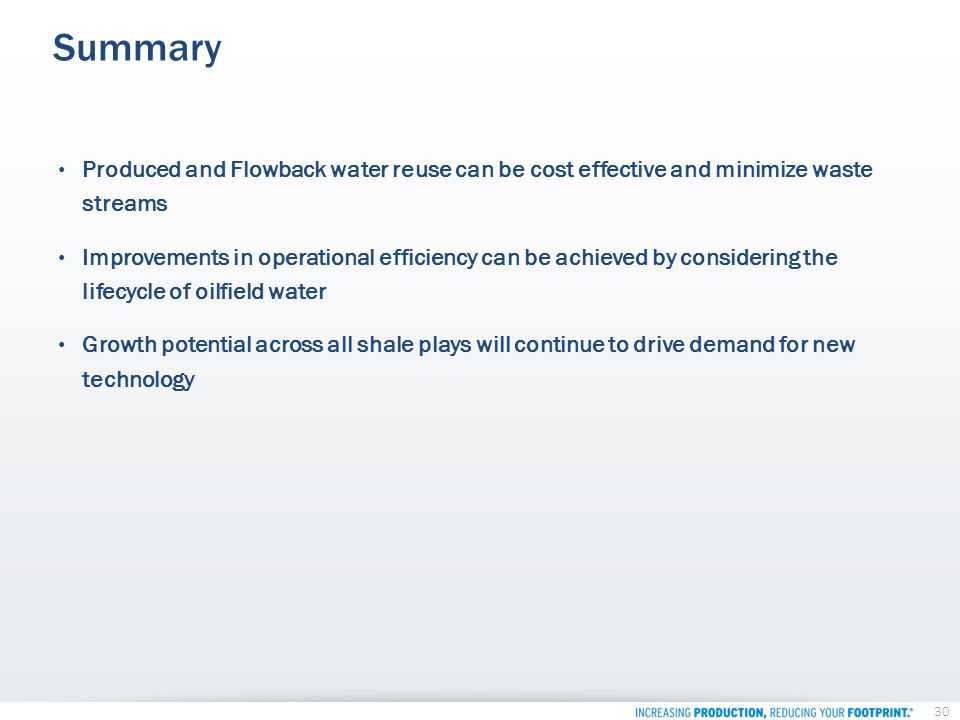 Summary

• Produced and Flowback water reuse can be cost effective and minimize waste streams

• Improvements in operational efficiency can be achieved by considering the lifecycle of oilfield water

• Growth potential across all shale plays will continue to drive demand for new technology

INCREASING PRODUCTION, REDUCING YOUR FOOTPRINT.® 30